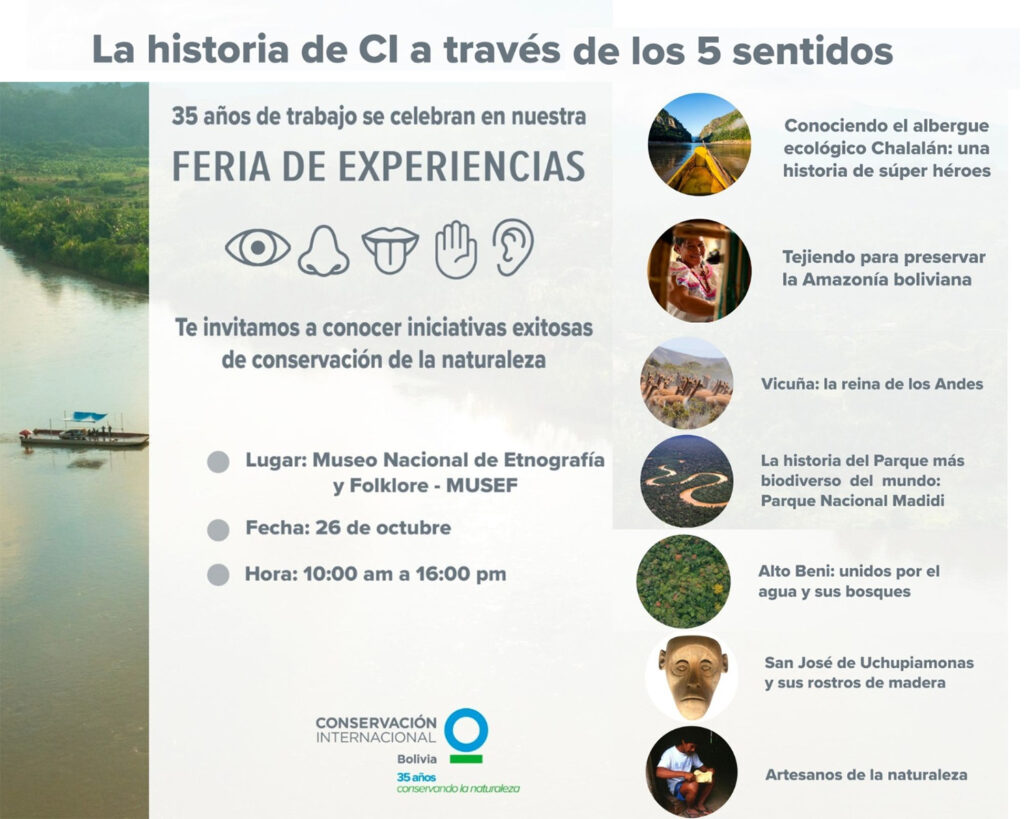 La historia de CI a través de los 5 sentidos

35 años de trabajo se celebran en nuestra

FERIA DE EXPERIENCIAS

Te invitamos a conocer iniciativas exitosas de conservación de la naturaleza

Lugar: Museo Nacional de Etnografía y Folklore - MUSEF

Fecha: 26 de octubre

Hora: 10:00 am a 16:00 pm

CONSERVACIÓN INTERNACIONAL
Bolivia
35 años
conservando la naturaleza

Conociendo el albergue ecológico Chalalán: una historia de súper héroes

Tejiendo para preservar la Amazonía boliviana

Vicuña: la reina de los Andes

La historia del Parque más biodiverso del mundo: Parque Nacional Madidi

Alto Beni: unidos por el agua y sus bosques

San José de Uchupiamonas y sus rostros de madera

Artesanos de la naturaleza